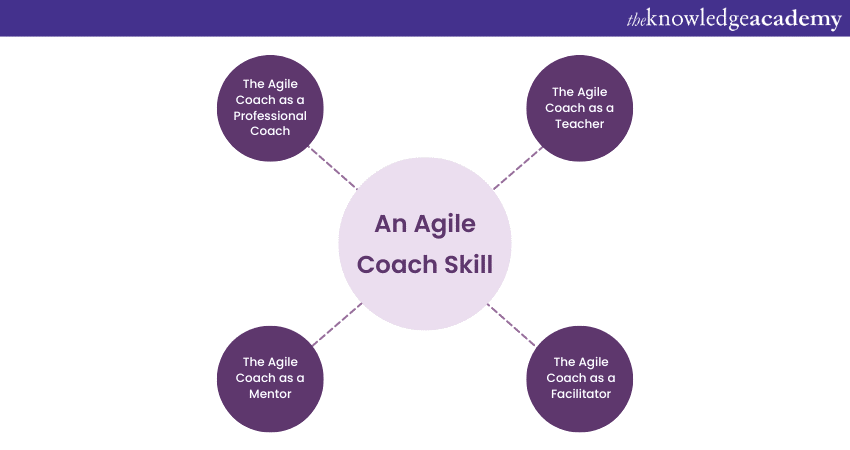 theknowledgeacademy

The Agile Coach as a Professional Coach

The Agile Coach as a Teacher

An Agile Coach Skill

The Agile Coach as a Mentor

The Agile Coach as a Facilitator